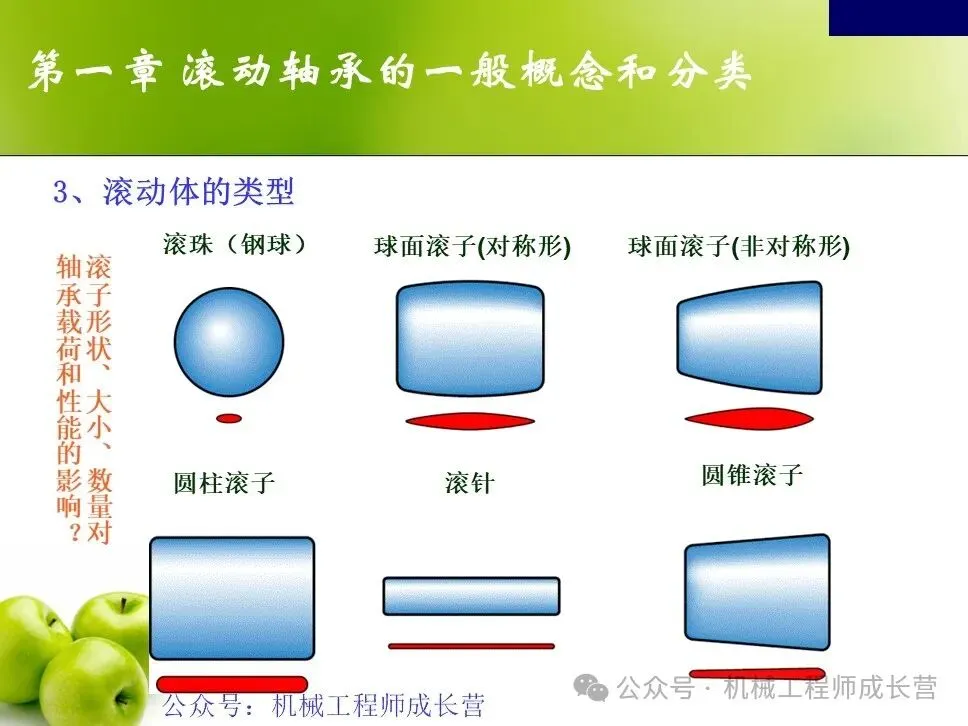 第一章 滚动轴承的一般概念和分类

3、滚动体的类型

滚子形状、大小、数量对轴承载荷和性能的影响？

滚珠（钢球）

球面滚子(对称形)

球面滚子(非对称形)

圆柱滚子

滚针

圆锥滚子

公众号：机械工程师成长营

公众号 · 机械工程师成长营